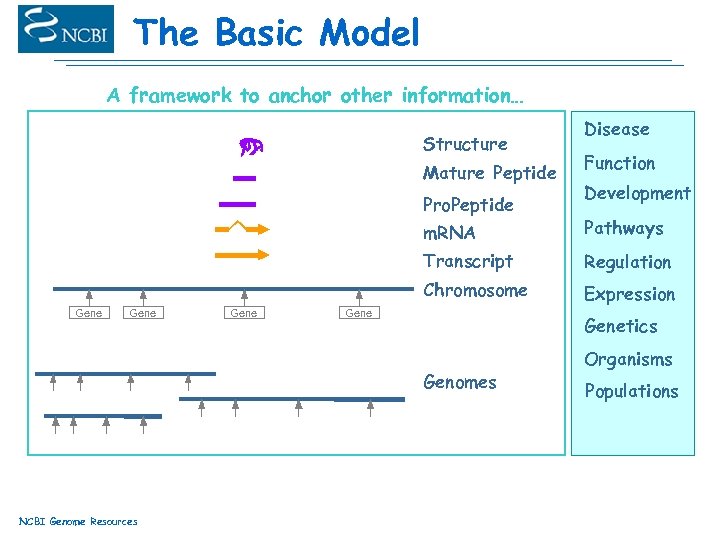 NCBI

The Basic Model

A framework to anchor other information…

Structure
Mature Peptide
ProPeptide
mRNA
Transcript
Chromosome

Gene Gene Gene Gene

Genomes

Disease
Function
Development
Pathways
Regulation
Expression
Genetics
Organisms
Populations

NCBI Genome Resources